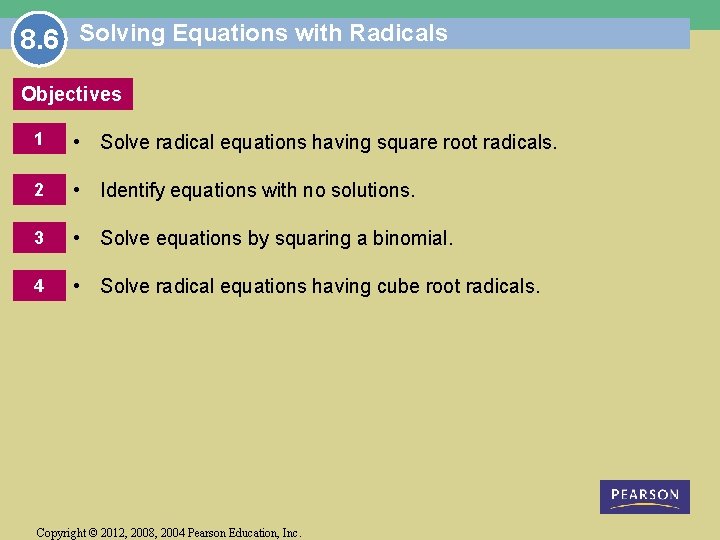 8.6 Solving Equations with Radicals

Objectives

1 • Solve radical equations having square root radicals.

2 • Identify equations with no solutions.

3 • Solve equations by squaring a binomial.

4 • Solve radical equations having cube root radicals.

PEARSON

Copyright © 2012, 2008, 2004 Pearson Education, Inc.